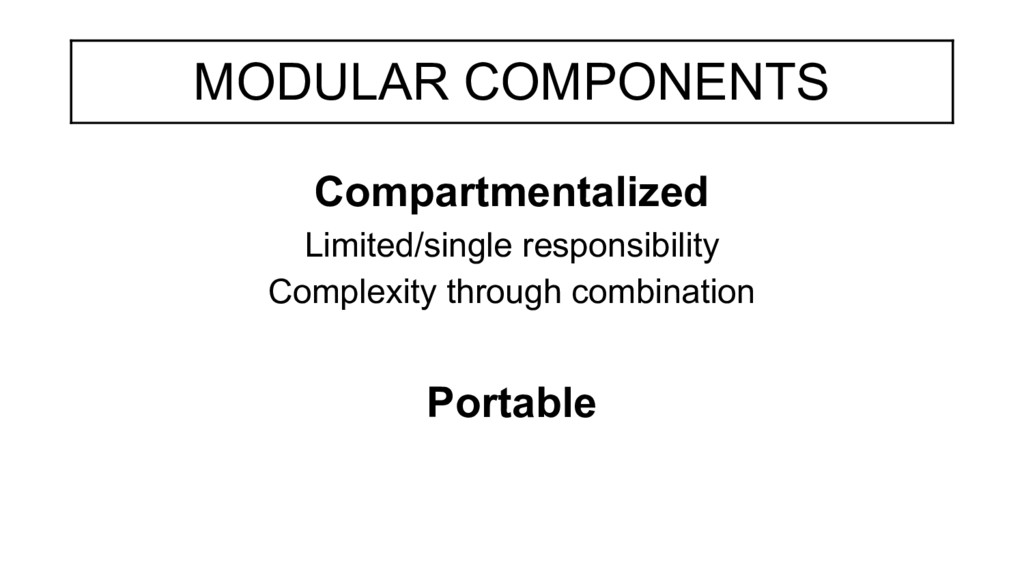 MODULAR COMPONENTS

Compartmentalized

Limited/single responsibility
Complexity through combination

Portable